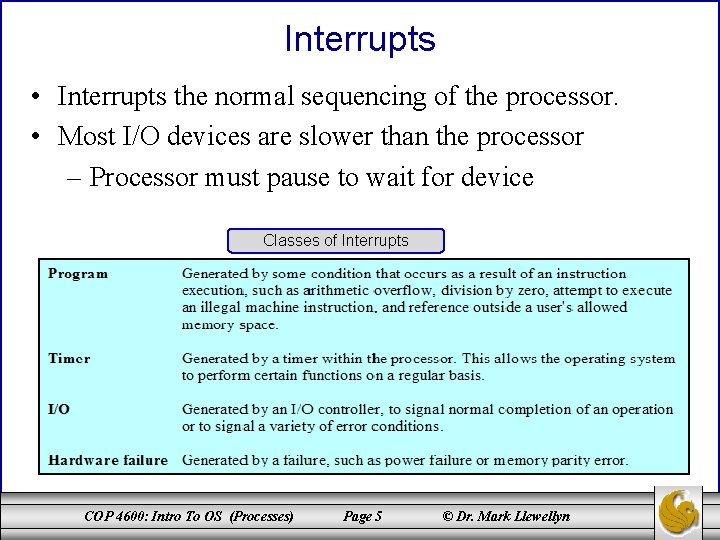 Interrupts

• Interrupts the normal sequencing of the processor.
• Most I/O devices are slower than the processor
– Processor must pause to wait for device

Classes of Interrupts

| | |
|---|---|
| **Program** | Generated by some condition that occurs as a result of an instruction execution, such as arithmetic overflow, division by zero, attempt to execute an illegal machine instruction, and reference outside a user's allowed memory space. |
| **Timer** | Generated by a timer within the processor. This allows the operating system to perform certain functions on a regular basis. |
| **I/O** | Generated by an I/O controller, to signal normal completion of an operation or to signal a variety of error conditions. |
| **Hardware failure** | Generated by a failure, such as power failure or memory parity error. |

COP 4600: Intro To OS (Processes)    Page 5    © Dr. Mark Llewellyn